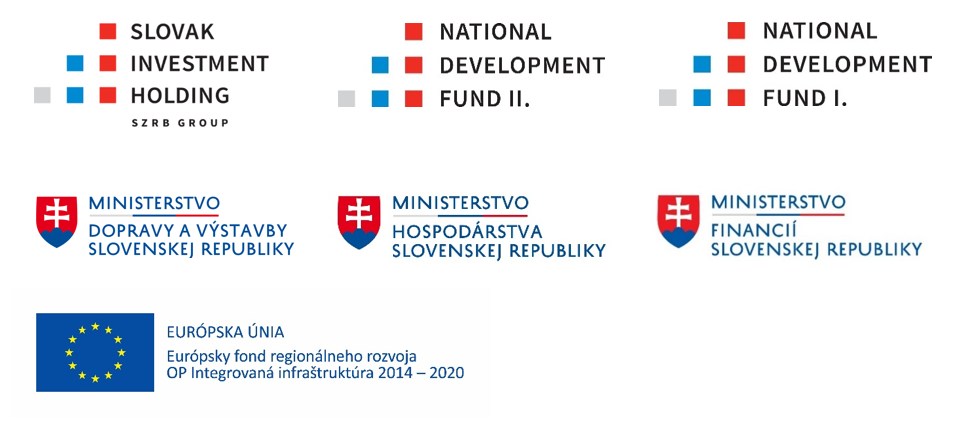 SLOVAK
INVESTMENT
HOLDING
SZRB GROUP

NATIONAL
DEVELOPMENT
FUND II.

NATIONAL
DEVELOPMENT
FUND I.

MINISTERSTVO
DOPRAVY A VÝSTAVBY
SLOVENSKEJ REPUBLIKY

MINISTERSTVO
HOSPODÁRSTVA
SLOVENSKEJ REPUBLIKY

MINISTERSTVO
FINANCIÍ
SLOVENSKEJ REPUBLIKY

EURÓPSKA ÚNIA
Európsky fond regionálneho rozvoja
OP Integrovaná infraštruktúra 2014 – 2020